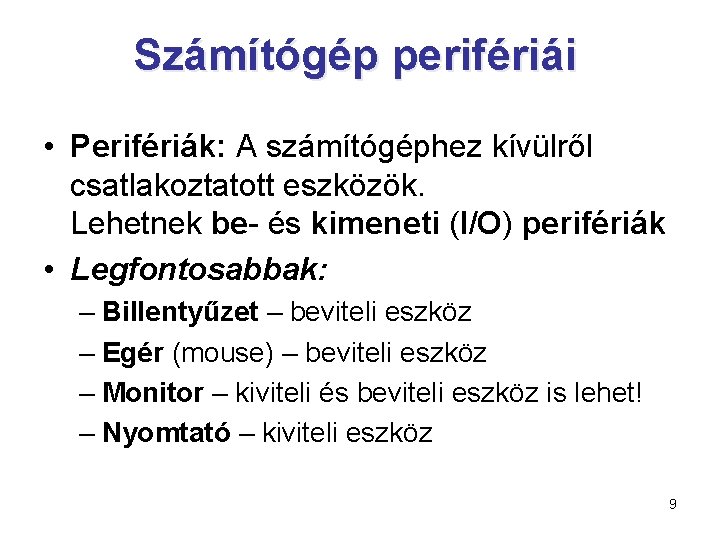 Számítógép perifériái

• Perifériák: A számítógéphez kívülről csatlakoztatott eszközök.
Lehetnek be- és kimeneti (I/O) perifériák

• Legfontosabbak:
– Billentyűzet – beviteli eszköz
– Egér (mouse) – beviteli eszköz
– Monitor – kiviteli és beviteli eszköz is lehet!
– Nyomtató – kiviteli eszköz

9